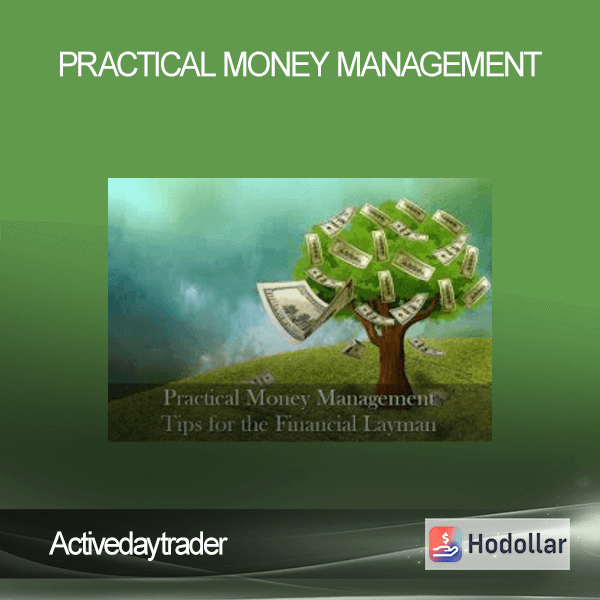 PRACTICAL MONEY MANAGEMENT

Practical Money Management
Tips for the Financial Layman

Activedaytrader

Hodollar